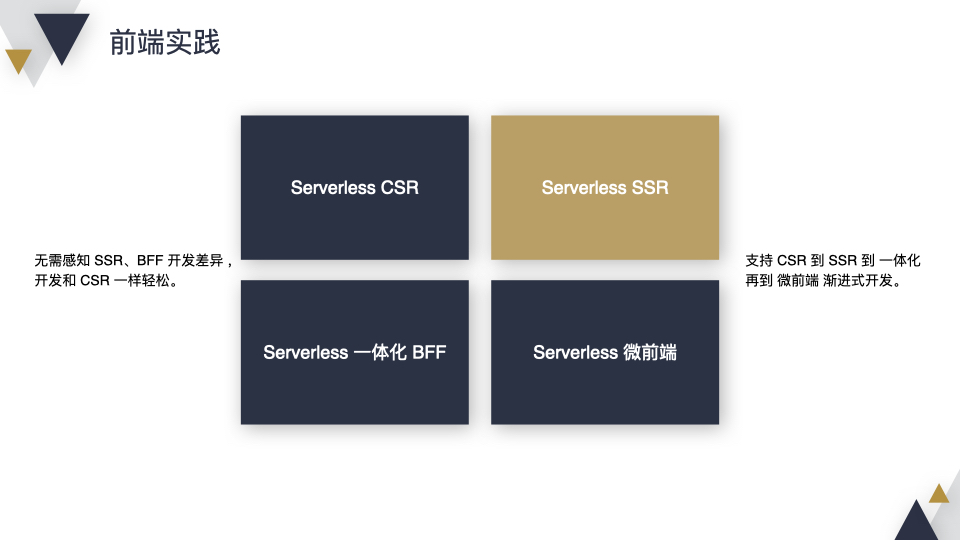 前端实践

无需感知 SSR、BFF 开发差异，开发和 CSR 一样轻松。

Serverless CSR

Serverless SSR

Serverless 一体化 BFF

Serverless 微前端

支持 CSR 到 SSR 到 一体化 再到 微前端 渐进式开发。